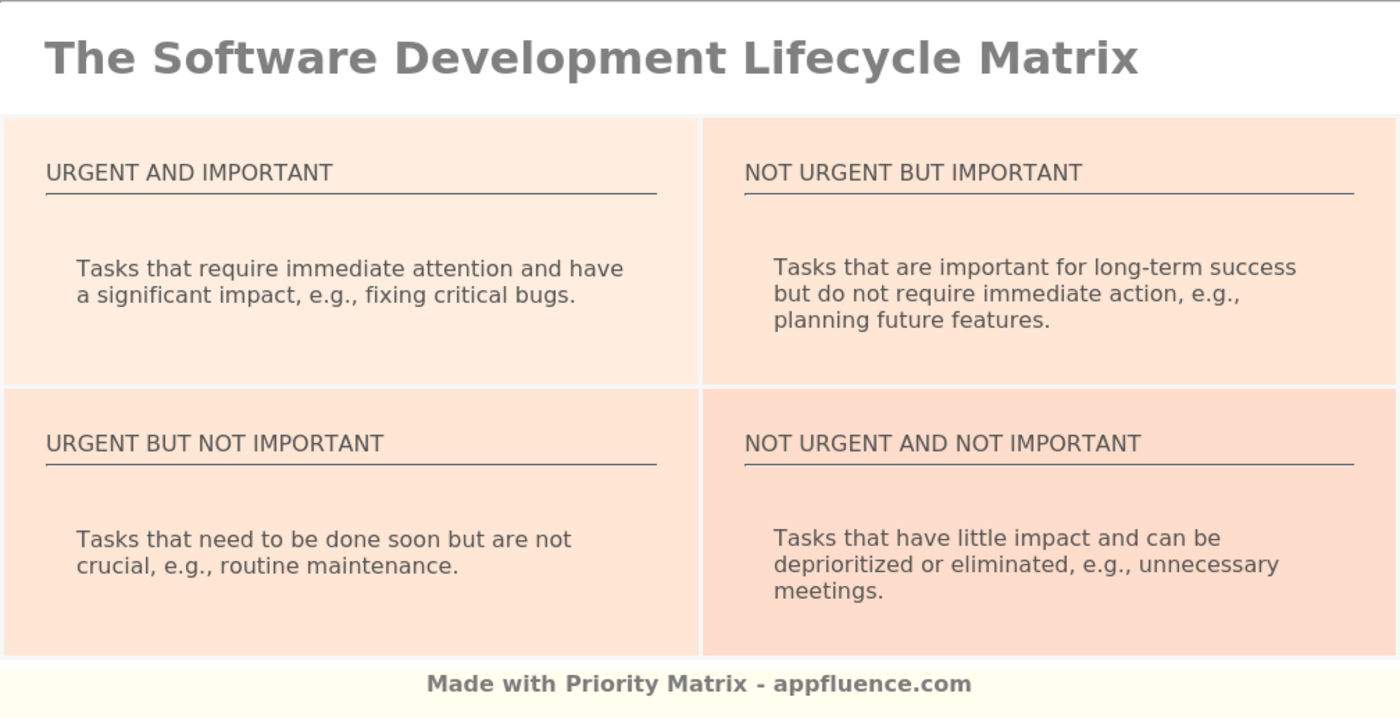 The Software Development Lifecycle Matrix

URGENT AND IMPORTANT

Tasks that require immediate attention and have a significant impact, e.g., fixing critical bugs.

NOT URGENT BUT IMPORTANT

Tasks that are important for long-term success but do not require immediate action, e.g., planning future features.

URGENT BUT NOT IMPORTANT

Tasks that need to be done soon but are not crucial, e.g., routine maintenance.

NOT URGENT AND NOT IMPORTANT

Tasks that have little impact and can be deprioritized or eliminated, e.g., unnecessary meetings.

Made with Priority Matrix - appfluence.com